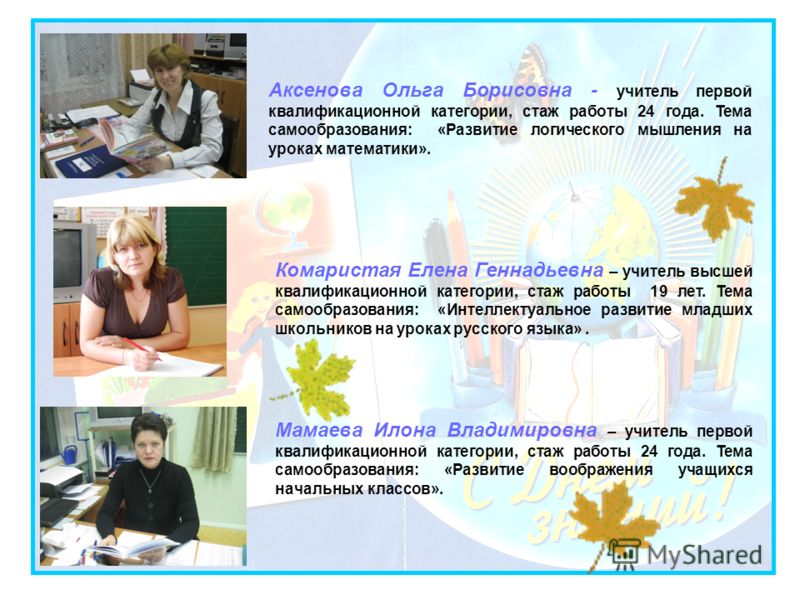 Аксенова Ольга Борисовна - учитель первой квалификационной категории, стаж работы 24 года. Тема самообразования: «Развитие логического мышления на уроках математики».

Комаристая Елена Геннадьевна – учитель высшей квалификационной категории, стаж работы 19 лет. Тема самообразования: «Интеллектуальное развитие младших школьников на уроках русского языка» .

Мамаева Илона Владимировна – учитель первой квалификационной категории, стаж работы 24 года. Тема самообразования: «Развитие воображения учащихся начальных классов».

С Днем знаний!

MyShared